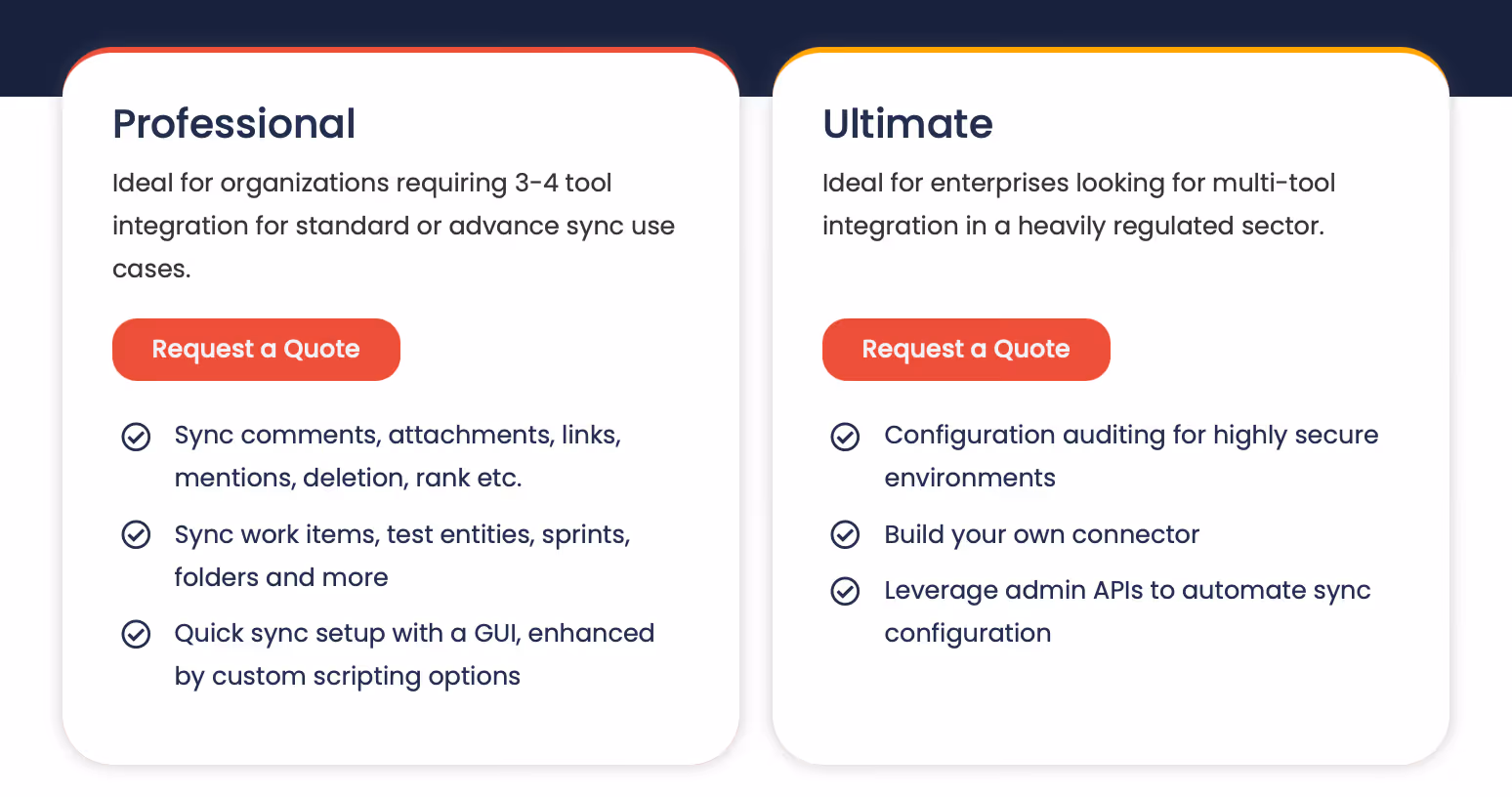 Professional

Ideal for organizations requiring 3-4 tool integration for standard or advance sync use cases.

Request a Quote

Sync comments, attachments, links, mentions, deletion, rank etc.

Sync work items, test entities, sprints, folders and more

Quick sync setup with a GUI, enhanced by custom scripting options

Ultimate

Ideal for enterprises looking for multi-tool integration in a heavily regulated sector.

Request a Quote

Configuration auditing for highly secure environments

Build your own connector

Leverage admin APIs to automate sync configuration